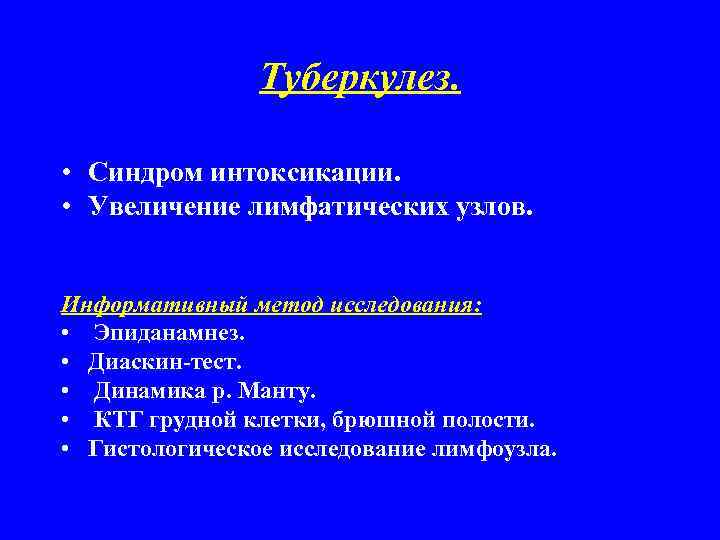 Туберкулез.

• Синдром интоксикации.
• Увеличение лимфатических узлов.

Информативный метод исследования:
• Эпиданамнез.
• Диаскин-тест.
• Динамика р. Манту.
• КТГ грудной клетки, брюшной полости.
• Гистологическое исследование лимфоузла.